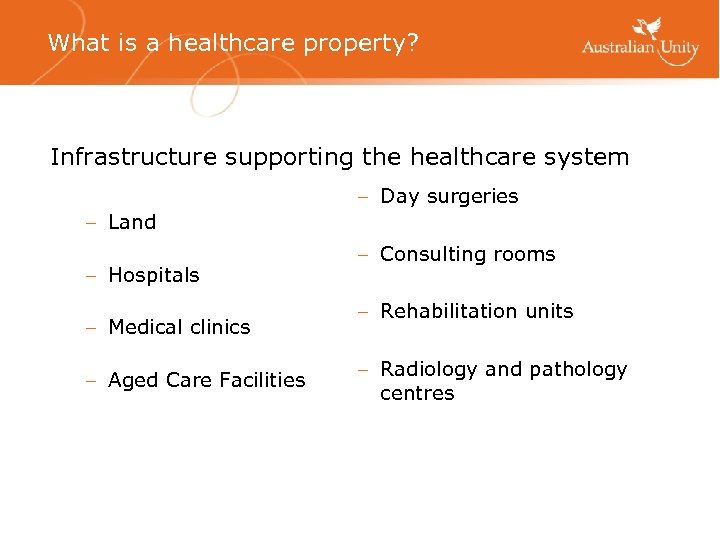 What is a healthcare property?

Australian Unity

Infrastructure supporting the healthcare system

– Land

– Hospitals

– Medical clinics

– Aged Care Facilities

– Day surgeries

– Consulting rooms

– Rehabilitation units

– Radiology and pathology centres